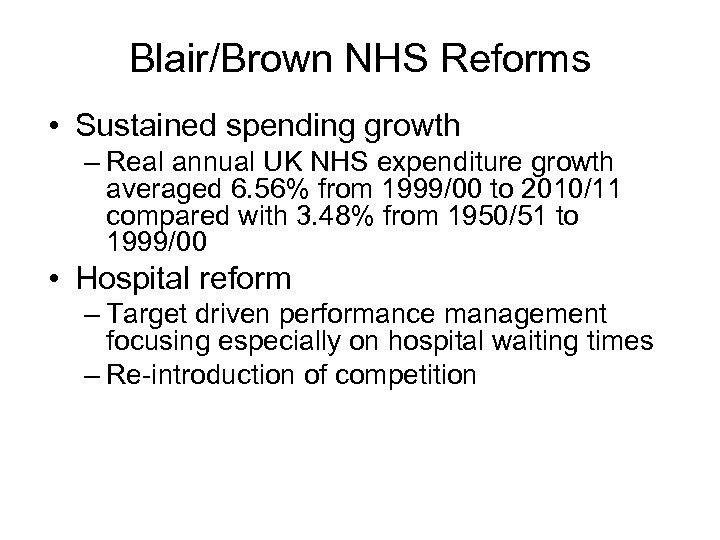 Blair/Brown NHS Reforms

• Sustained spending growth

– Real annual UK NHS expenditure growth averaged 6.56% from 1999/00 to 2010/11 compared with 3.48% from 1950/51 to 1999/00

• Hospital reform

– Target driven performance management focusing especially on hospital waiting times

– Re-introduction of competition